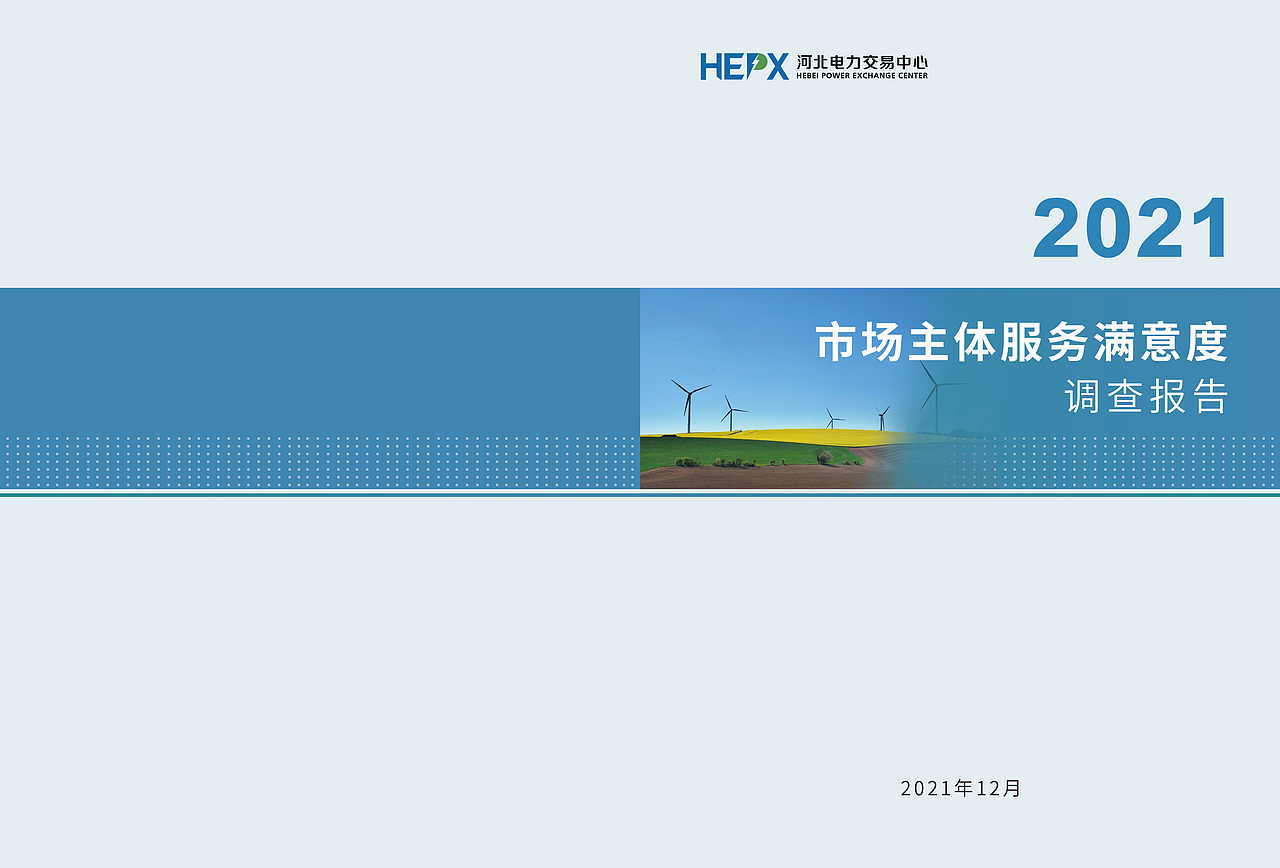 HEPX 河北电力交易中心
HEBEI POWER EXCHANGE CENTER

2021

市场主体服务满意度
调查报告

2021年12月